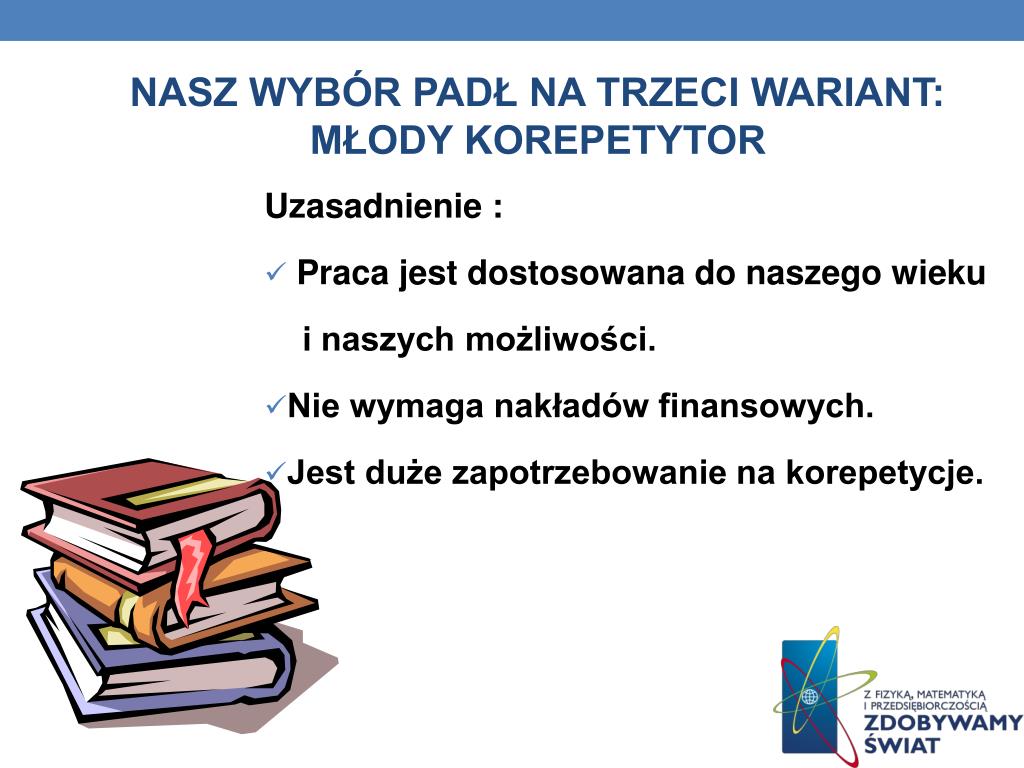 NASZ WYBÓR PADŁ NA TRZECI WARIANT: MŁODY KOREPETYTOR

Uzasadnienie :

✓ Praca jest dostosowana do naszego wieku i naszych możliwości.

✓Nie wymaga nakładów finansowych.

✓Jest duże zapotrzebowanie na korepetycje.

Z FIZYKĄ, MATEMATYKĄ I PRZEDSIĘBIORCZOŚCIĄ ZDOBYWAMY ŚWIAT